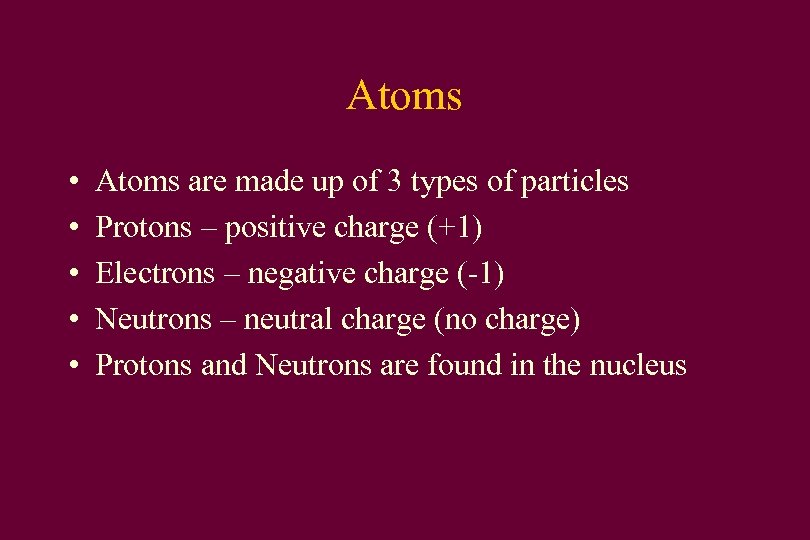 Atoms

• Atoms are made up of 3 types of particles
• Protons – positive charge (+1)
• Electrons – negative charge (-1)
• Neutrons – neutral charge (no charge)
• Protons and Neutrons are found in the nucleus